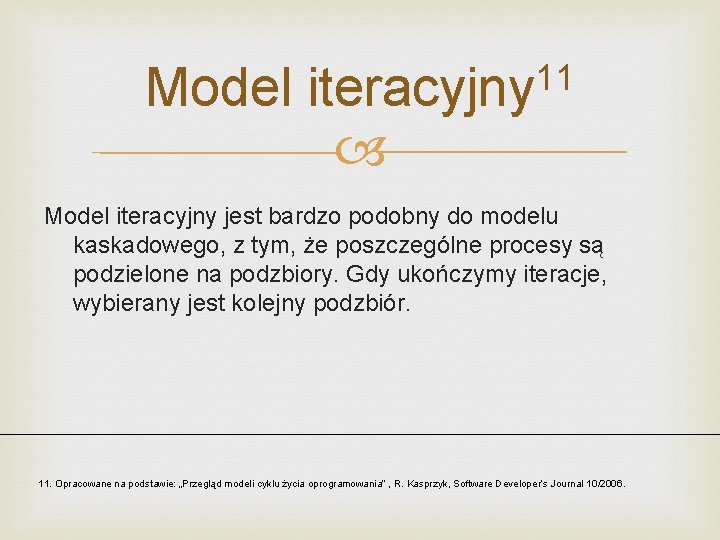 Model iteracyjny$^{11}$

Model iteracyjny jest bardzo podobny do modelu kaskadowego, z tym, że poszczególne procesy są podzielone na podzbiory. Gdy ukończymy iteracje, wybierany jest kolejny podzbiór.

11. Opracowane na podstawie: „Przegląd modeli cyklu życia oprogramowania", R. Kasprzyk, Software Developer's Journal 10/2006.